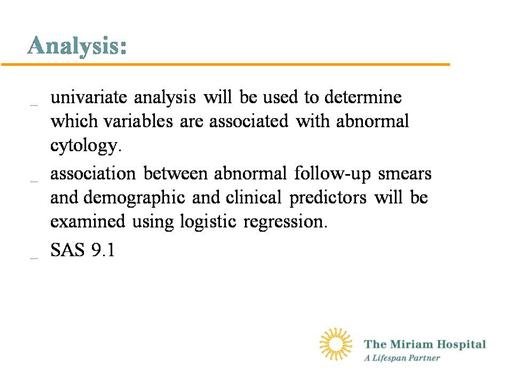 Analysis:

_ univariate analysis will be used to determine which variables are associated with abnormal cytology.

_ association between abnormal follow-up smears and demographic and clinical predictors will be examined using logistic regression.

_ SAS 9.1

The Miriam Hospital
A Lifespan Partner